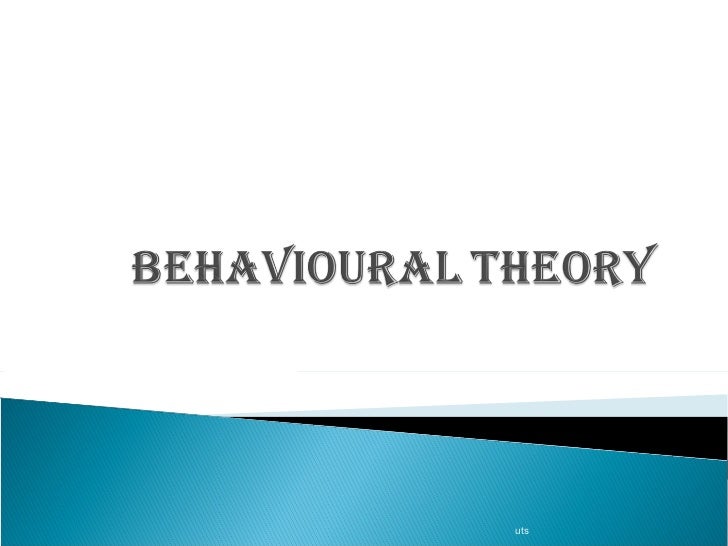 BEHAVIOURAL THEORY

uts